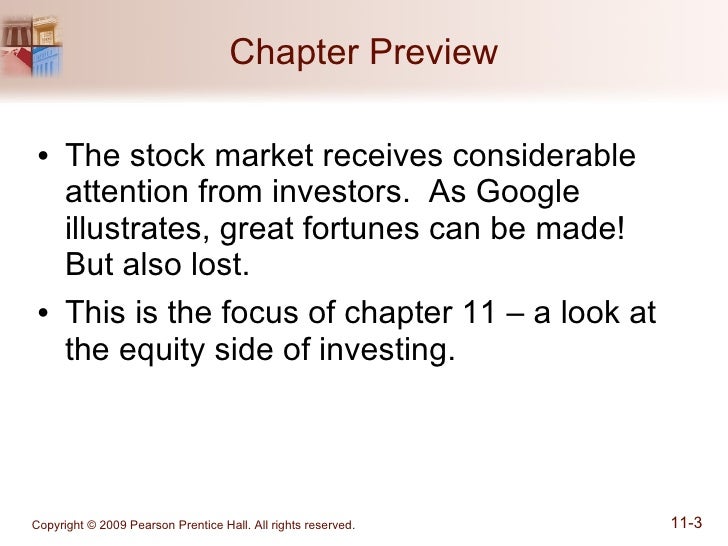 Chapter Preview

• The stock market receives considerable attention from investors. As Google illustrates, great fortunes can be made! But also lost.

• This is the focus of chapter 11 – a look at the equity side of investing.

Copyright © 2009 Pearson Prentice Hall. All rights reserved.

11-3